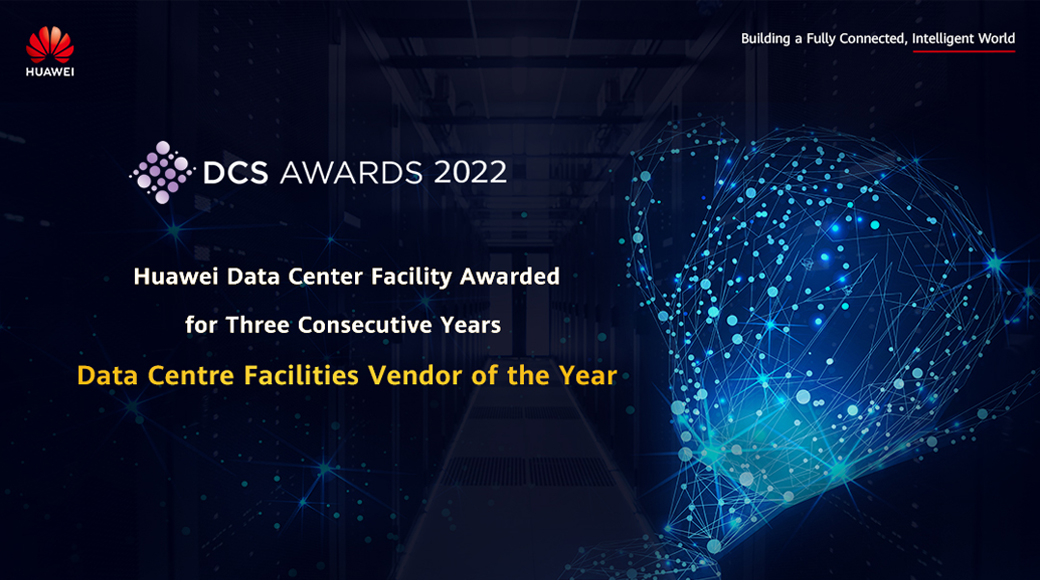 HUAWEI

Building a Fully Connected, Intelligent World

DCS AWARDS 2022

Huawei Data Center Facility Awarded
for Three Consecutive Years
Data Centre Facilities Vendor of the Year